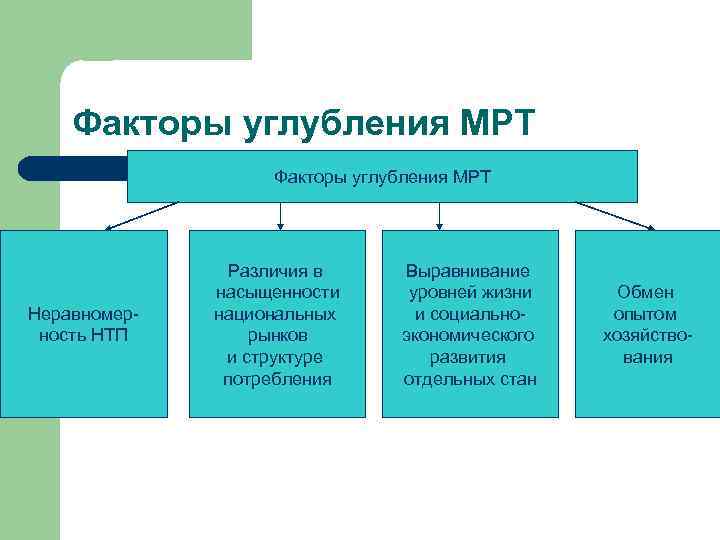 Факторы углубления МРТ

Факторы углубления МРТ

Неравномерность НТП

Различия в насыщенности национальных рынков и структуре потребления

Выравнивание уровней жизни и социально-экономического развития отдельных стан

Обмен опытом хозяйствования